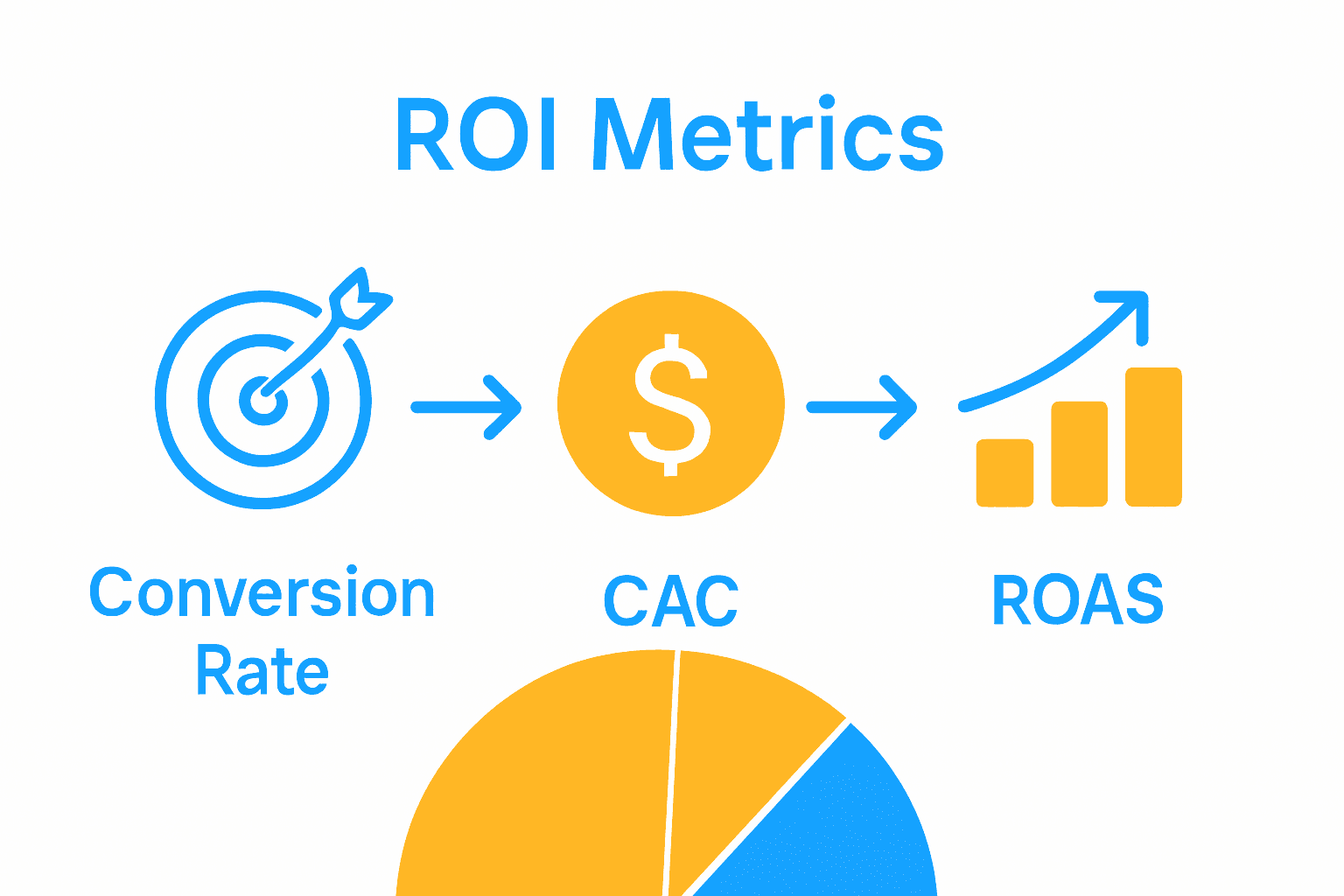 ROI Metrics

$

Conversion Rate

CAC

ROAS